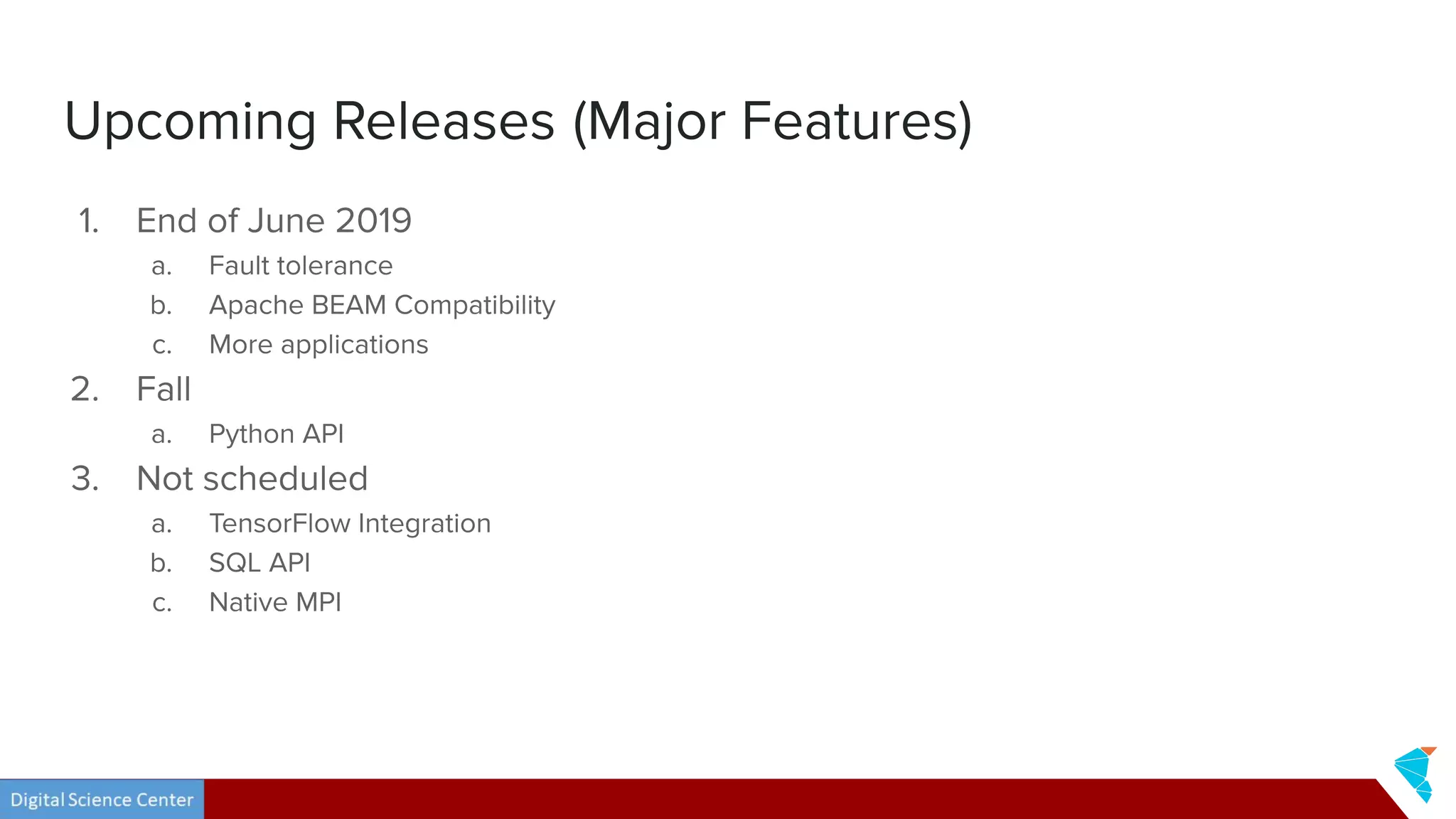 Upcoming Releases (Major Features)

1. End of June 2019
a. Fault tolerance
b. Apache BEAM Compatibility
c. More applications
2. Fall
a. Python API
3. Not scheduled
a. TensorFlow Integration
b. SQL API
c. Native MPI

Digital Science Center